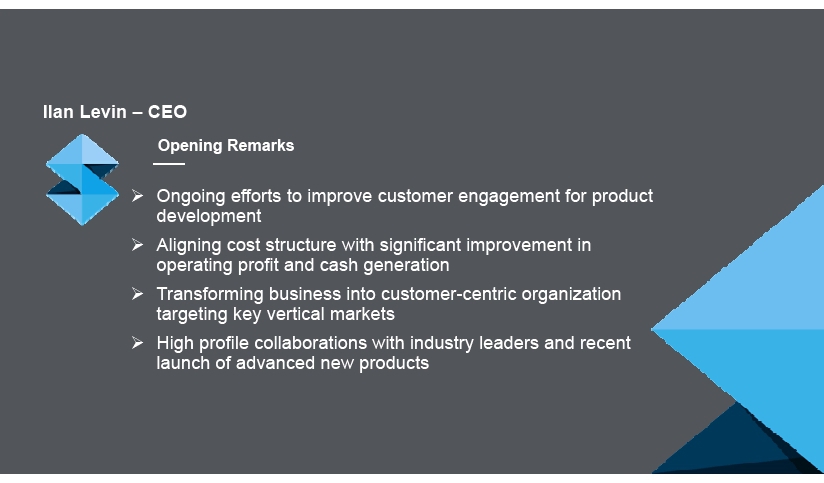 Ilan Levin – CEO

Opening Remarks

➢ Ongoing efforts to improve customer engagement for product development

➢ Aligning cost structure with significant improvement in operating profit and cash generation

➢ Transforming business into customer-centric organization targeting key vertical markets

➢ High profile collaborations with industry leaders and recent launch of advanced new products